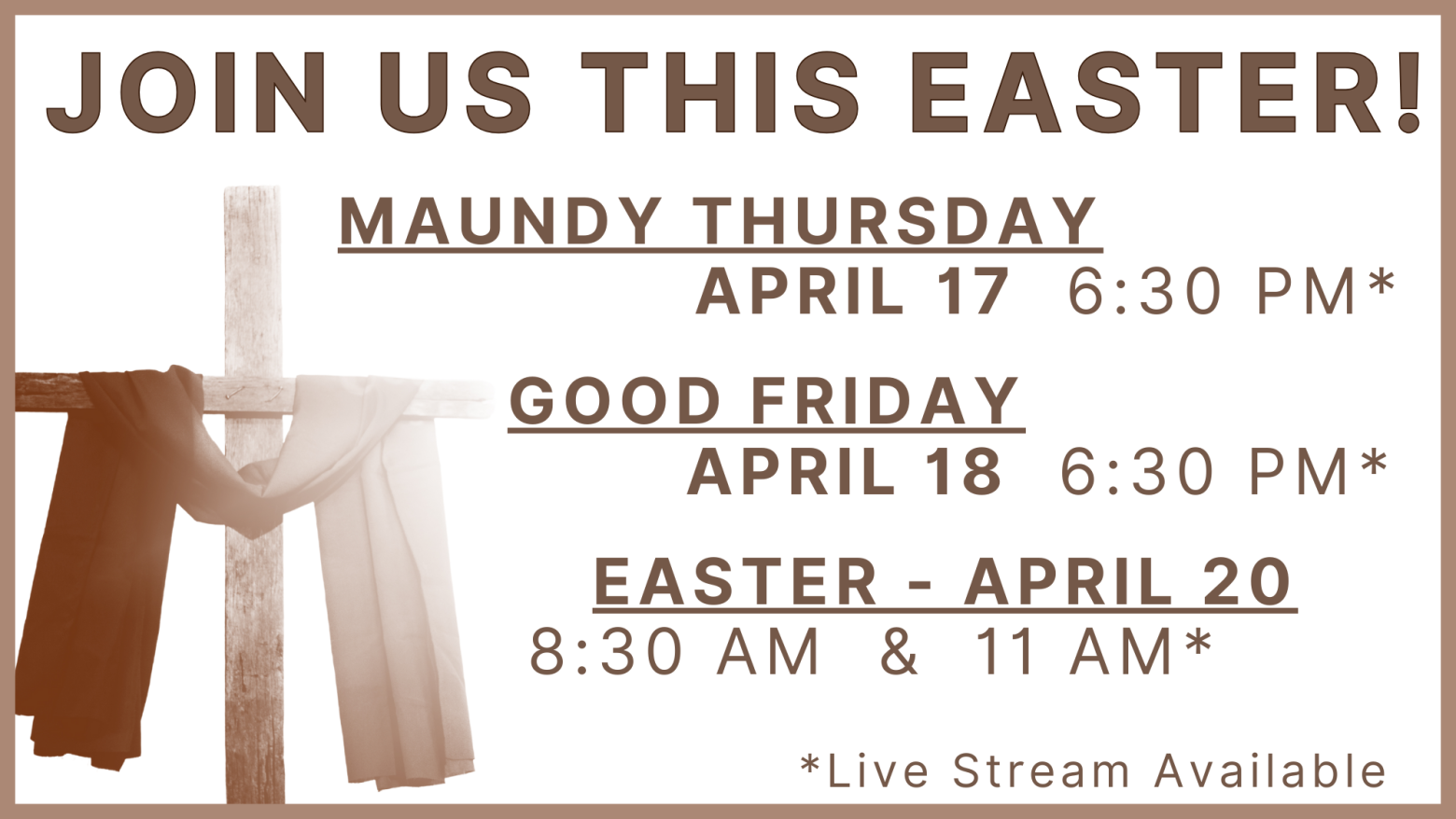 JOIN US THIS EASTER!

MAUNDY THURSDAY
APRIL 17 6:30 PM*

GOOD FRIDAY
APRIL 18 6:30 PM*

EASTER - APRIL 20
8:30 AM & 11 AM*

*Live Stream Available